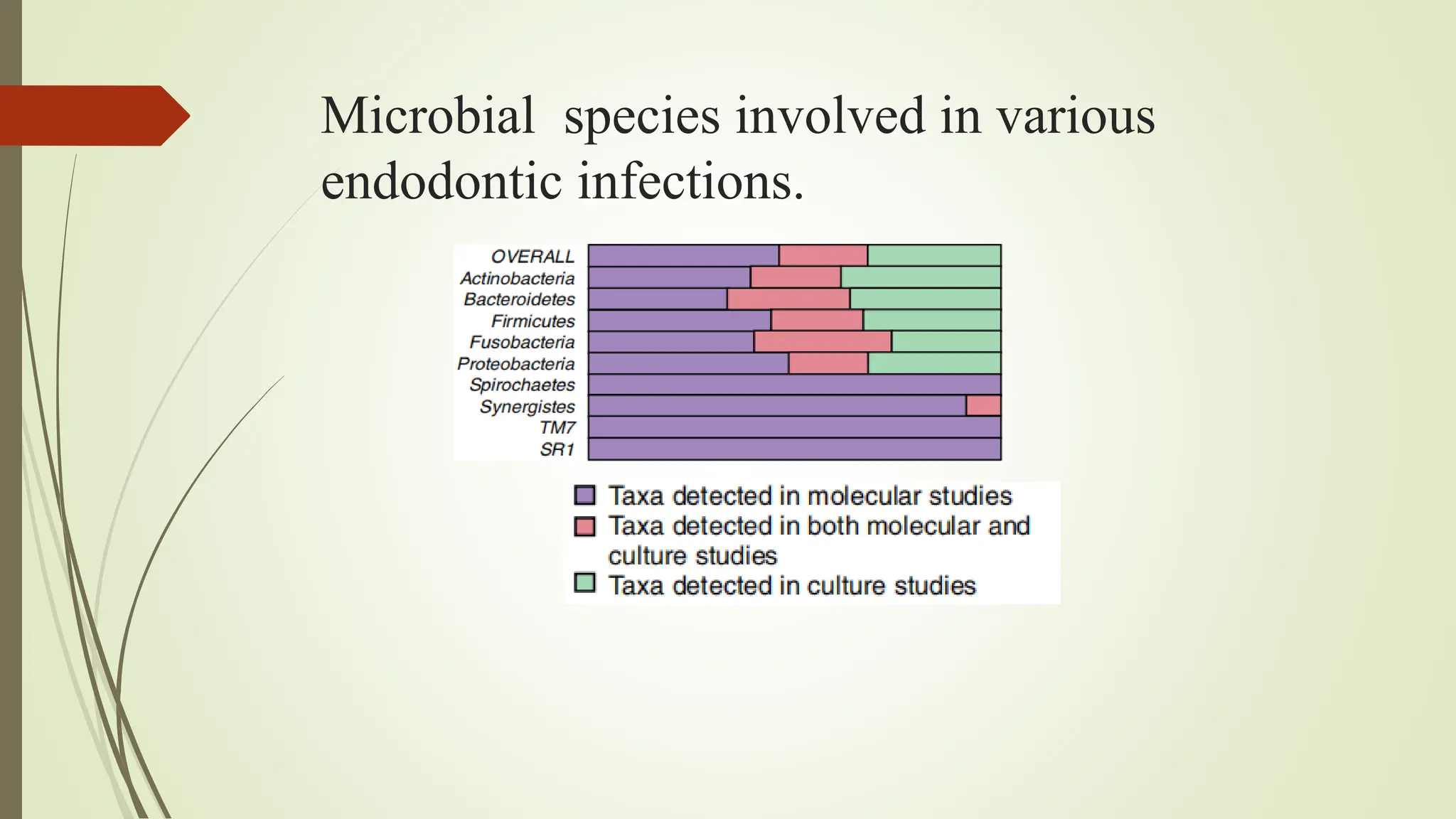 Microbial species involved in various endodontic infections.

OVERALL
Actinobacteria
Bacteroidetes
Firmicutes
Fusobacteria
Proteobacteria
Spirochaetes
Synergistes
TM7
SR1

Taxa detected in molecular studies
Taxa detected in both molecular and culture studies
Taxa detected in culture studies